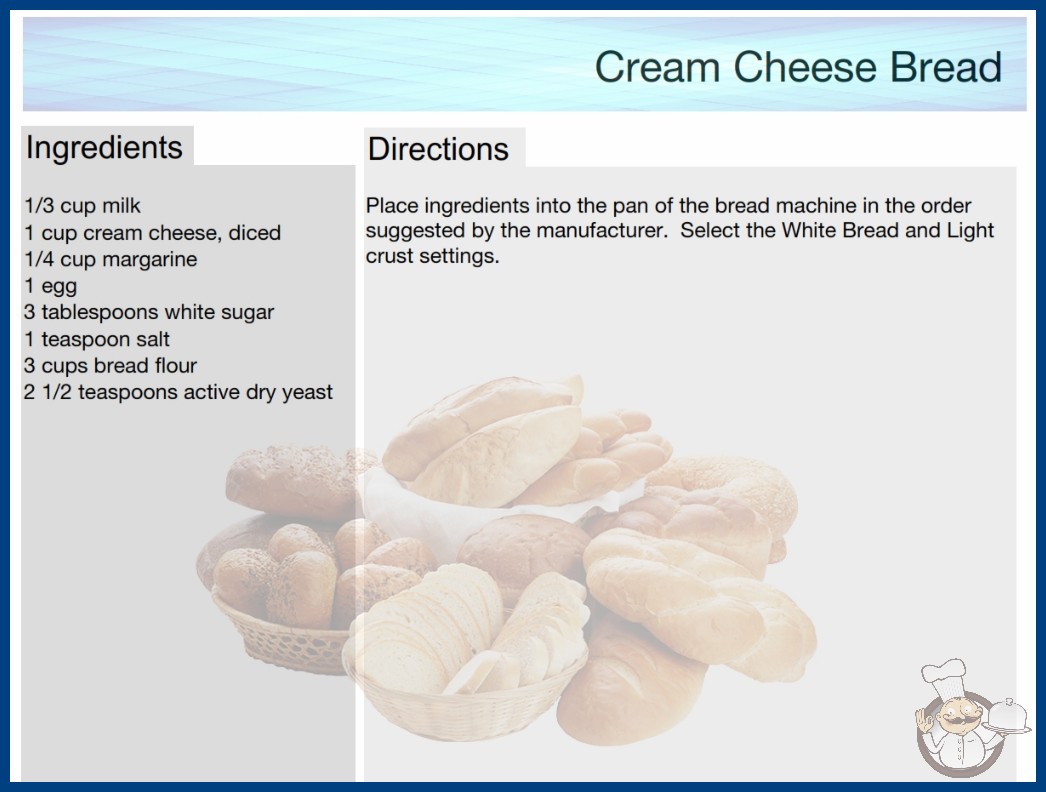 Cream Cheese Bread

Ingredients

1/3 cup milk
1 cup cream cheese, diced
1/4 cup margarine
1 egg
3 tablespoons white sugar
1 teaspoon salt
3 cups bread flour
2 1/2 teaspoons active dry yeast

Directions

Place ingredients into the pan of the bread machine in the order suggested by the manufacturer. Select the White Bread and Light crust settings.